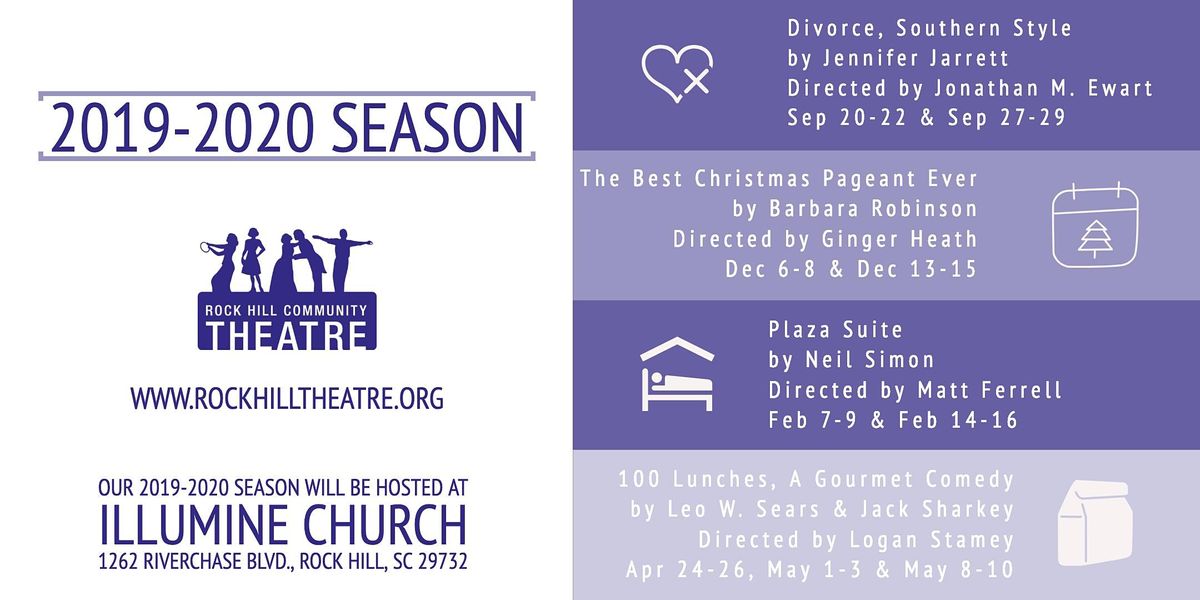 2019-2020 SEASON

ROCK HILL COMMUNITY
THEATRE

WWW.ROCKHILLTHEATRE.ORG

OUR 2019-2020 SEASON WILL BE HOSTED AT
ILLUMINE CHURCH
1262 RIVERCHASE BLVD., ROCK HILL, SC 29732

Divorce, Southern Style
by Jennifer Jarrett
Directed by Jonathan M. Ewart
Sep 20-22 & Sep 27-29

The Best Christmas Pageant Ever
by Barbara Robinson
Directed by Ginger Heath
Dec 6-8 & Dec 13-15

Plaza Suite
by Neil Simon
Directed by Matt Ferrell
Feb 7-9 & Feb 14-16

100 Lunches, A Gourmet Comedy
by Leo W. Sears & Jack Sharkey
Directed by Logan Stamey
Apr 24-26, May 1-3 & May 8-10